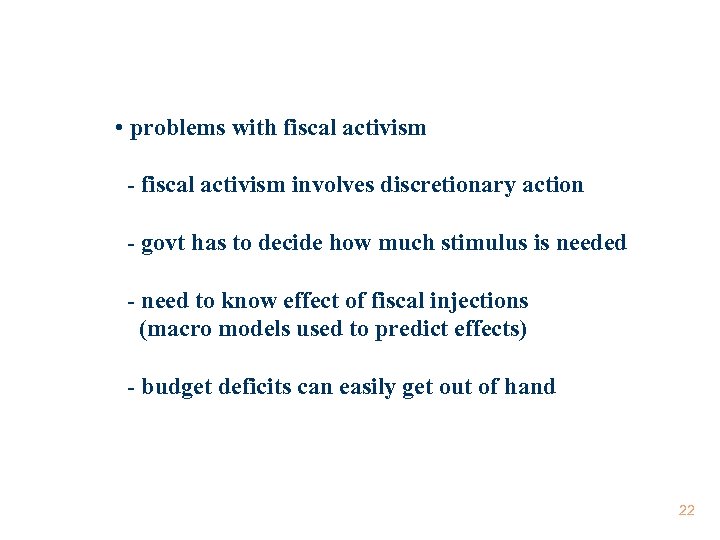 • problems with fiscal activism

- fiscal activism involves discretionary action

- govt has to decide how much stimulus is needed

- need to know effect of fiscal injections (macro models used to predict effects)

- budget deficits can easily get out of hand

22